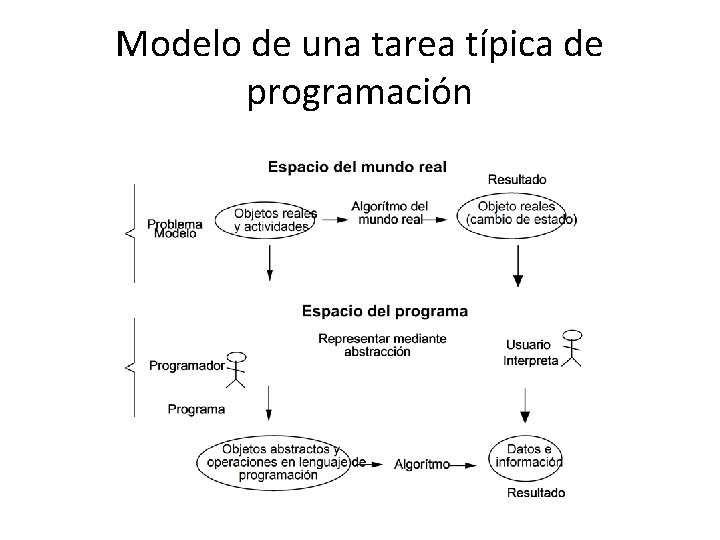 Modelo de una tarea típica de programación

Espacio del mundo real

Resultado

Problema Modelo

Objetos reales y actividades

Algorítmo del mundo real

Objeto reales (cambio de estado)

Espacio del programa

Representar mediante abstracción

Usuario Interpreta

Programador

Programa

Objetos abstractos y operaciones en lenguaje de programación

Algorítmo

Datos e información

Resultado